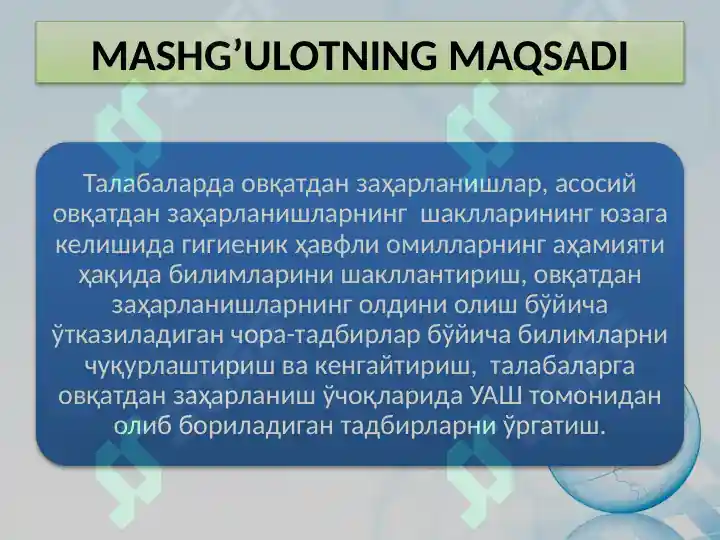 MASHG’ULOTNING MAQSADI

Талабаларда овқатдан заҳарланишлар, асосий овқатдан заҳарланишларнинг шаклларининг юзага келишида гигиеник ҳавфли омилларнинг аҳамияти ҳақида билимларини шакллантириш, овқатдан заҳарланишларнинг олдини олиш бўйича ўтказиладиган чора-тадбирлар бўйича билимларни чуқурлаштириш ва кенгайтириш, талабаларга овқатдан заҳарланиш ўчоқларида УАШ томонидан олиб бориладиган тадбирларни ўргатиш.